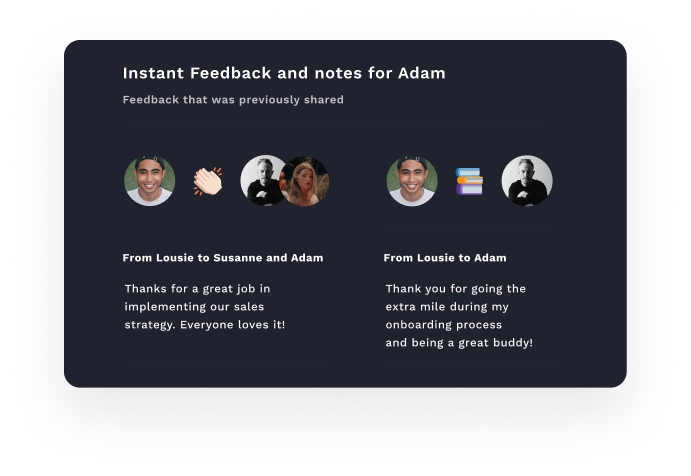 Instant Feedback and notes for Adam

Feedback that was previously shared

From Lousie to Susanne and Adam

Thanks for a great job in implementing our sales strategy. Everyone loves it!

From Lousie to Adam

Thank you for going the extra mile during my onboarding process
and being a great buddy!